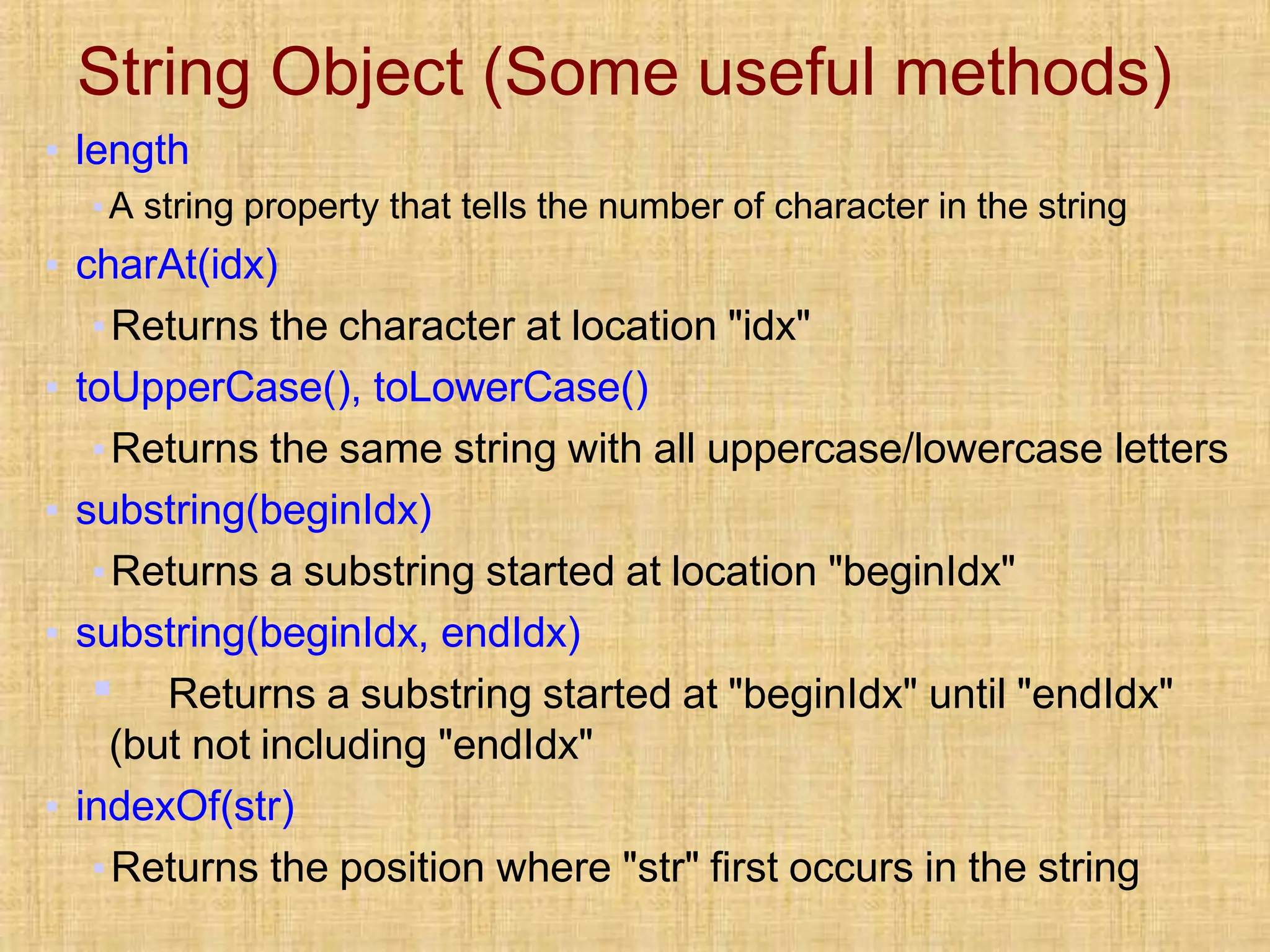 String Object (Some useful methods)

length

A string property that tells the number of character in the string

charAt(idx)

Returns the character at location "idx"

toUpperCase(), toLowerCase()

Returns the same string with all uppercase/lowercase letters

substring(beginIdx)

Returns a substring started at location "beginIdx"

substring(beginIdx, endIdx)

Returns a substring started at "beginIdx" until "endIdx" (but not including "endIdx"

indexOf(str)

Returns the position where "str" first occurs in the string